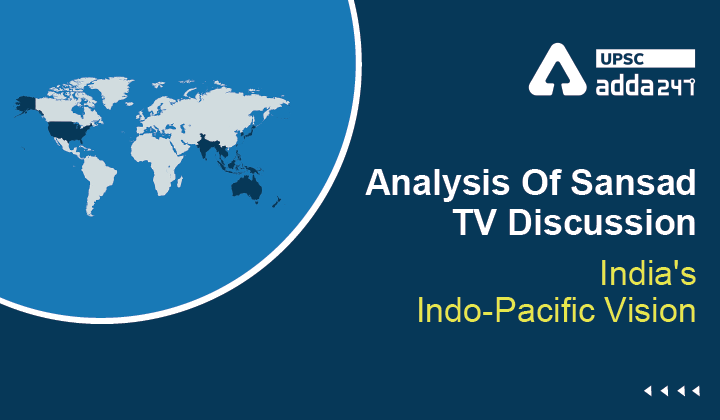 UPSC
adda247

Analysis Of Sansad TV Discussion

India's Indo-Pacific Vision